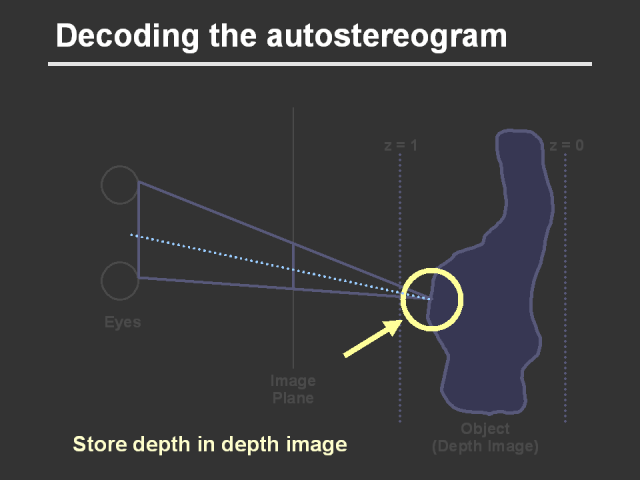 Decoding the autostereogram

z = 1

z = 0

Eyes

Image Plane

Object (Depth Image)

Store depth in depth image